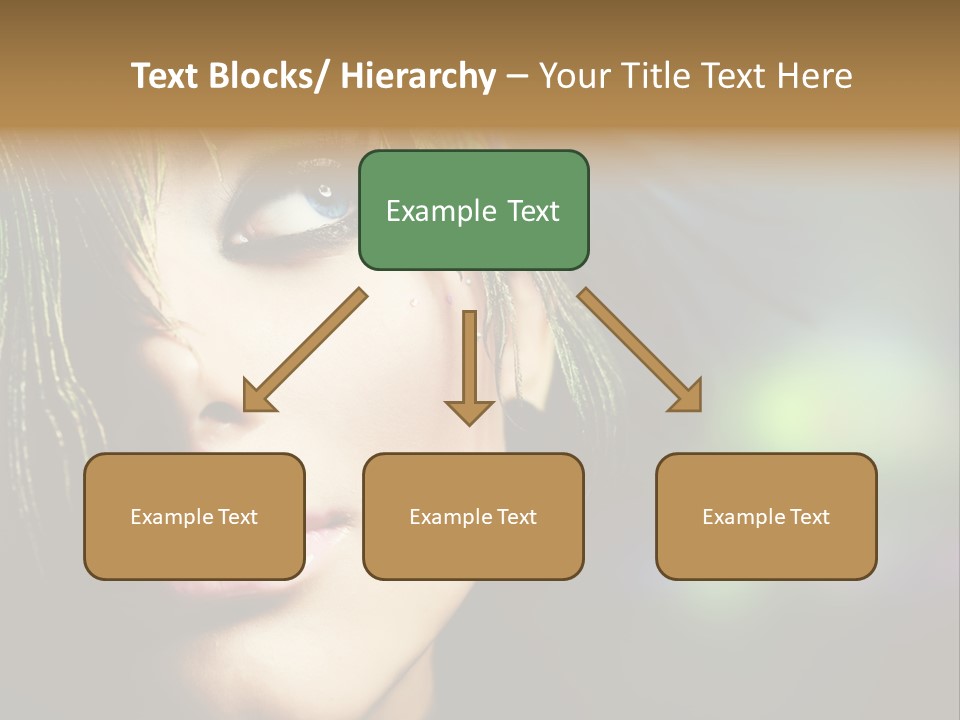 Text Blocks/ Hierarchy – Your Title Text Here

Example Text

Example Text

Example Text

Example Text